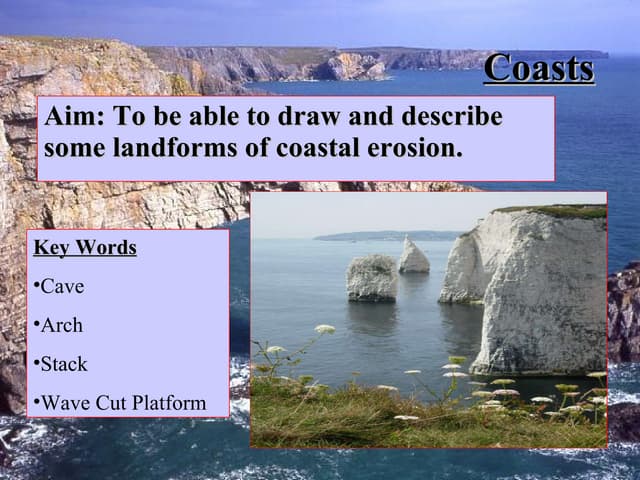 Coasts

Aim: To be able to draw and describe some landforms of coastal erosion.

Key Words

•Cave

•Arch

•Stack

•Wave Cut Platform